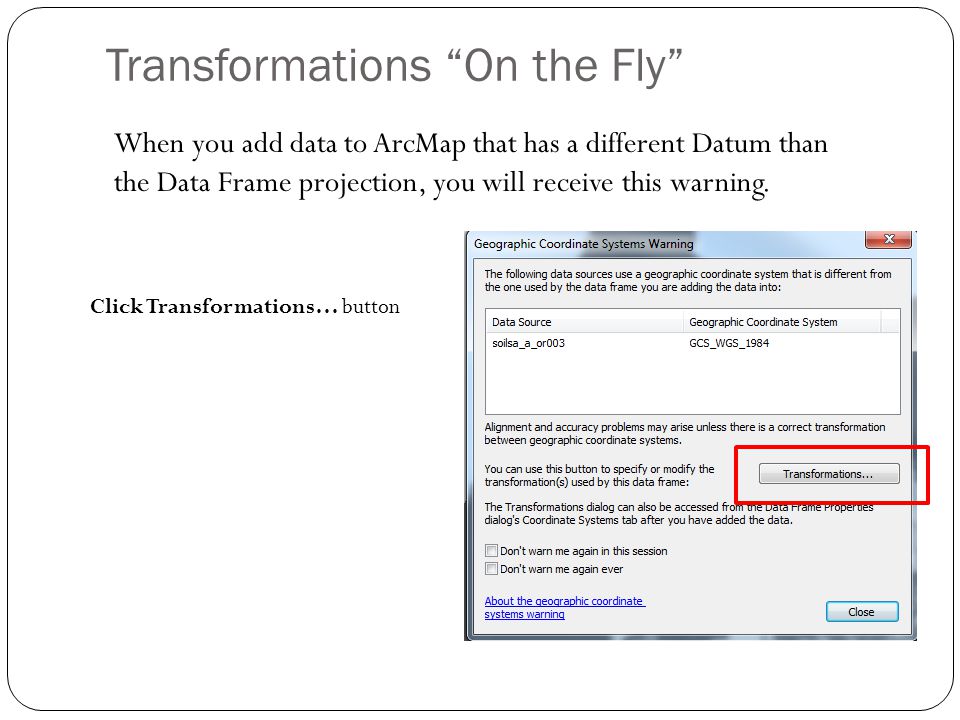 Transformations “On the Fly”

When you add data to ArcMap that has a different Datum than the Data Frame projection, you will receive this warning.

Click Transformations… button

Geographic Coordinate Systems Warning

The following data sources use a geographic coordinate system that is different from the one used by the data frame you are adding the data into:

| Data Source | Geographic Coordinate System |
|---|---|
| soilsa_a_or003 | GCS_WGS_1984 |

Alignment and accuracy problems may arise unless there is a correct transformation between geographic coordinate systems.

You can use this button to specify or modify the transformation(s) used by this data frame:

Transformations...

The Transformations dialog can also be accessed from the Data Frame Properties dialog's Coordinate Systems tab after you have added the data.

Don't warn me again in this session
Don't warn me again ever

About the geographic coordinate systems warning

Close